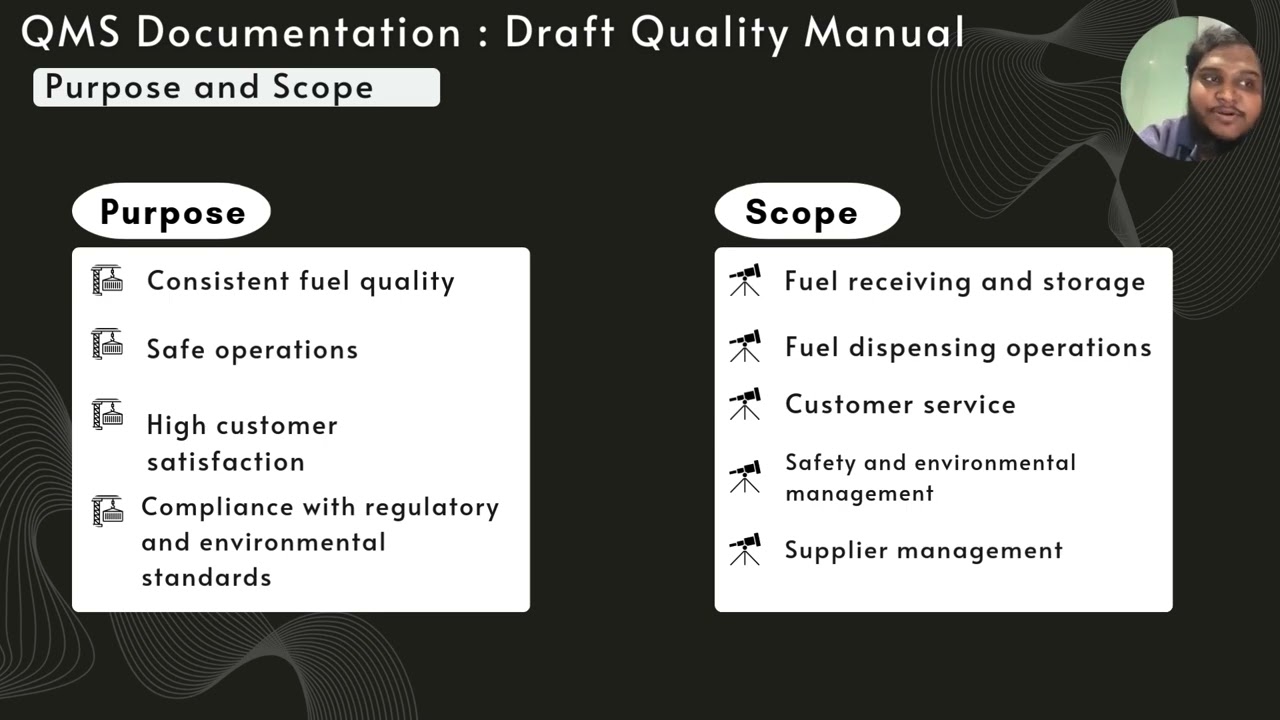 QMS Documentation : Draft Quality Manual

Purpose and Scope

Purpose

Consistent fuel quality

Safe operations

High customer satisfaction

Compliance with regulatory and environmental standards

Scope

Fuel receiving and storage

Fuel dispensing operations

Customer service

Safety and environmental management

Supplier management